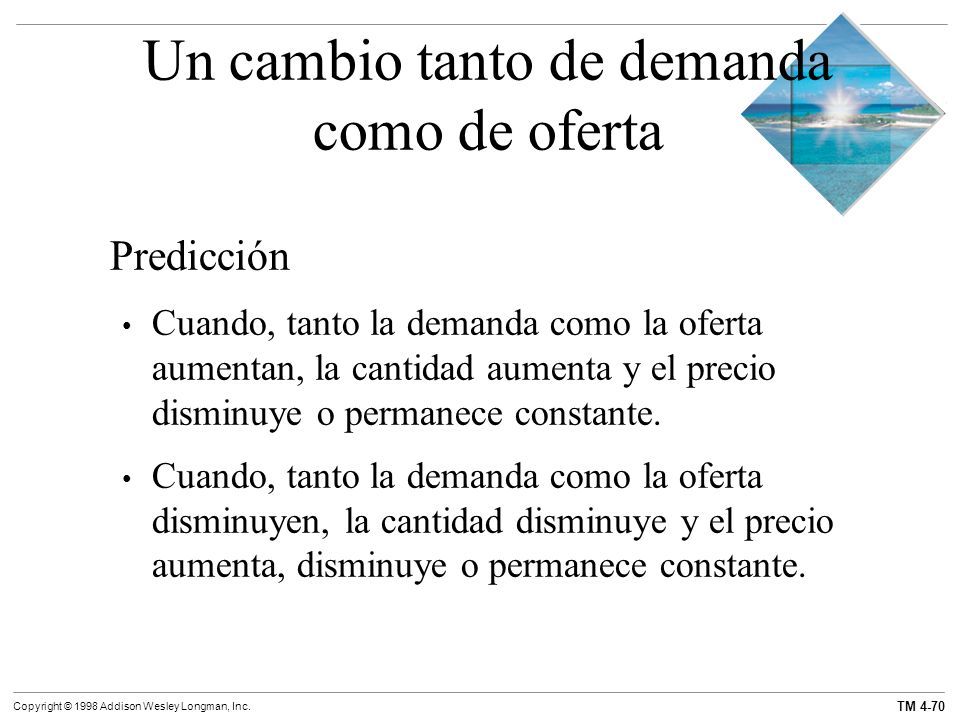 Un cambio tanto de demanda como de oferta

Predicción

• Cuando, tanto la demanda como la oferta aumentan, la cantidad aumenta y el precio disminuye o permanece constante.

• Cuando, tanto la demanda como la oferta disminuyen, la cantidad disminuye y el precio aumenta, disminuye o permanece constante.

Copyright © 1998 Addison Wesley Longman, Inc.

TM 4-70